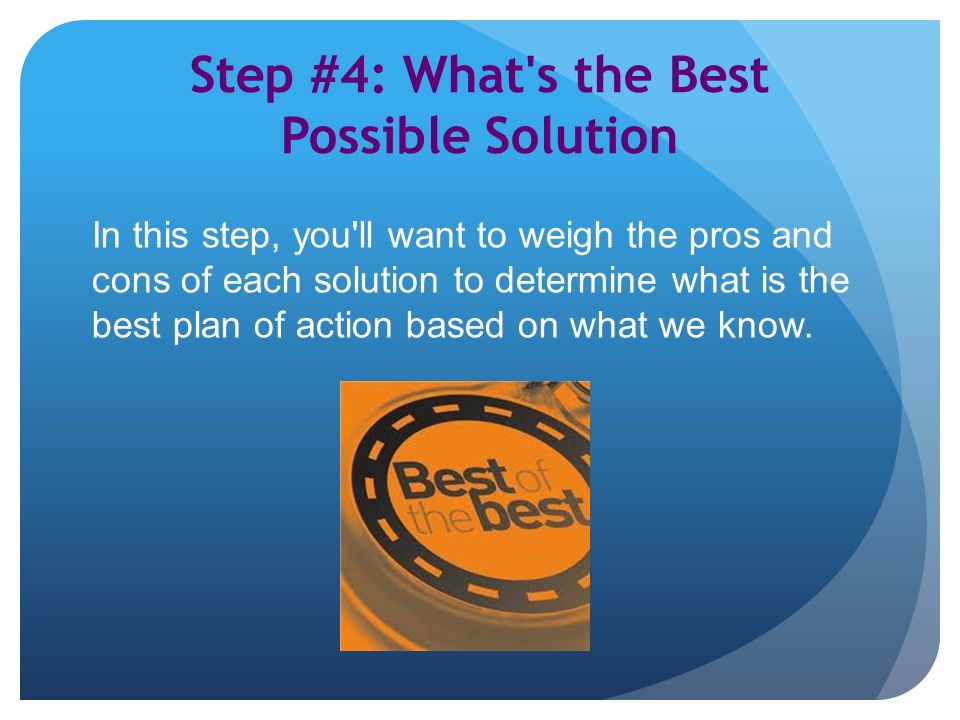 Step #4: What's the Best Possible Solution

In this step, you'll want to weigh the pros and cons of each solution to determine what is the best plan of action based on what we know.

Best of the best